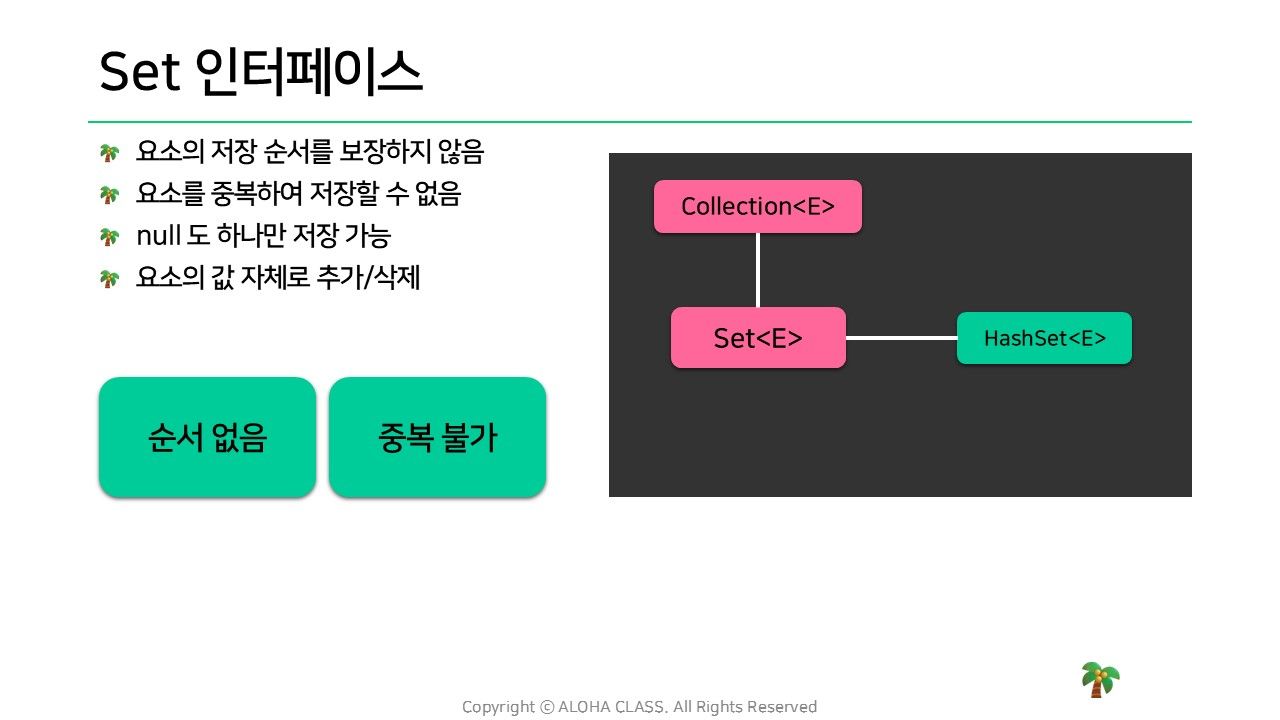 Set 인터페이스

요소의 저장 순서를 보장하지 않음
요소를 중복하여 저장할 수 없음
null 도 하나만 저장 가능
요소의 값 자체로 추가/삭제

순서 없음

중복 불가

Collection<E>

Set<E>

HashSet<E>

Copyright © ALOHA CLASS. All Rights Reserved